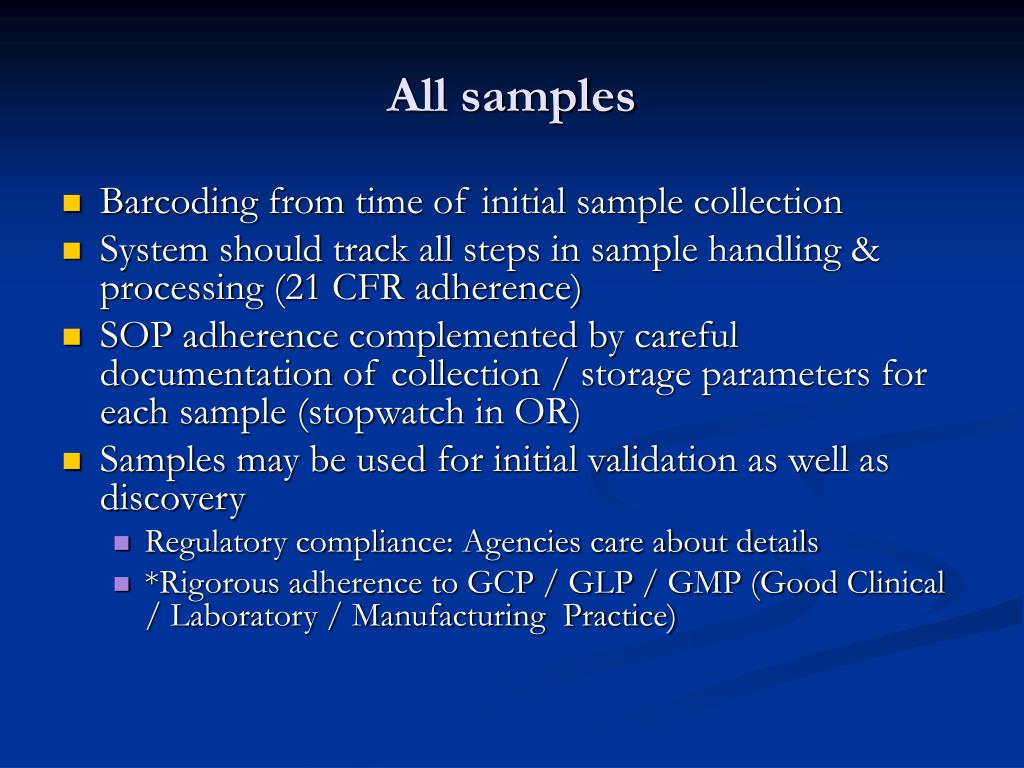 All samples

- Barcoding from time of initial sample collection
- System should track all steps in sample handling & processing (21 CFR adherence)
- SOP adherence complemented by careful documentation of collection / storage parameters for each sample (stopwatch in OR)
- Samples may be used for initial validation as well as discovery
  - Regulatory compliance: Agencies care about details
  - *Rigorous adherence to GCP / GLP / GMP (Good Clinical / Laboratory / Manufacturing Practice)